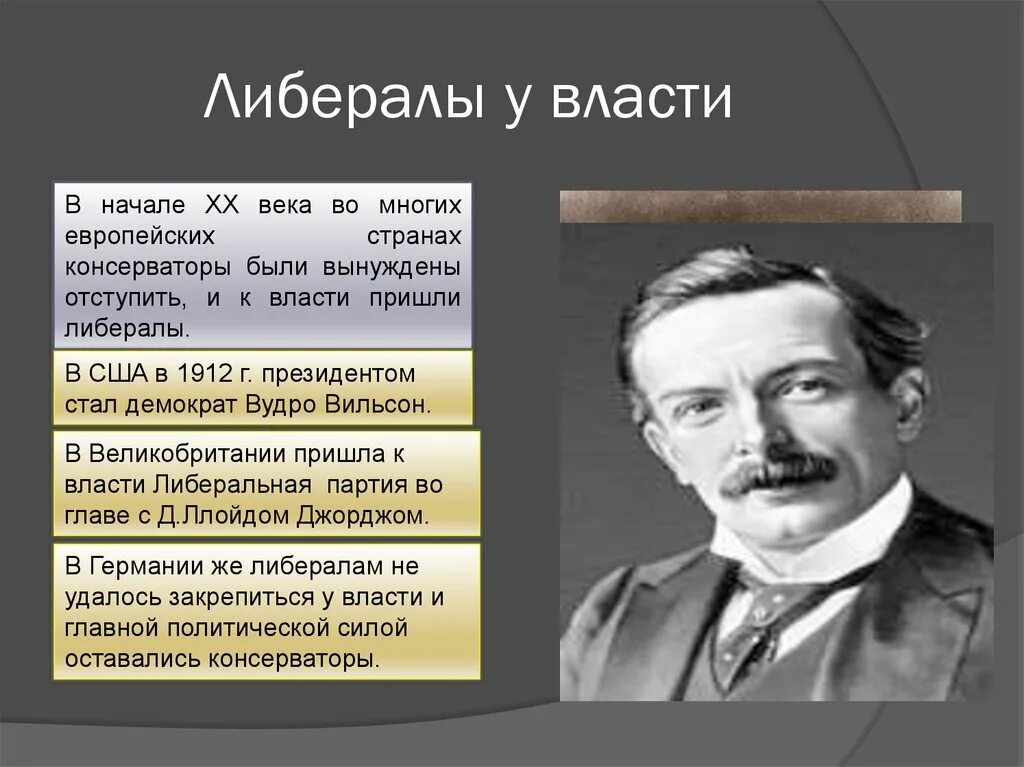 Либералы у власти

В начале XX века во многих европейских странах консерваторы были вынуждены отступить, и к власти пришли либералы.

В США в 1912 г. президентом стал демократ Вудро Вильсон.

В Великобритании пришла к власти Либеральная партия во главе с Д.Ллойдом Джорджем.

В Германии же либералам не удалось закрепиться у власти и главной политической силой оставались консерваторы.